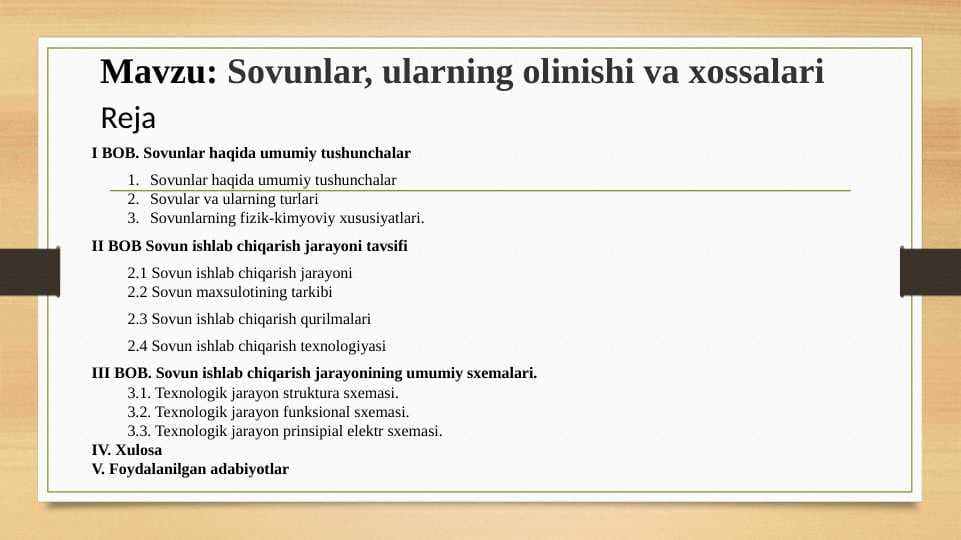 Mavzu: Sovunlar, ularning olinishi va xossalari

Reja

I BOB. Sovunlar haqida umumiy tushunchalar

1. Sovunlar haqida umumiy tushunchalar
2. Sovular va ularning turlari
3. Sovunlarning fizik-kimyoviy xususiyatlari.

II BOB Sovun ishlab chiqarish jarayoni tavsifi

2.1 Sovun ishlab chiqarish jarayoni
2.2 Sovun maxsulotining tarkibi
2.3 Sovun ishlab chiqarish qurilmalari
2.4 Sovun ishlab chiqarish texnologiyasi

III BOB. Sovun ishlab chiqarish jarayonining umumiy sxemalari.

3.1. Texnologik jarayon struktura sxemasi.
3.2. Texnologik jarayon funksional sxemasi.
3.3. Texnologik jarayon prinsipial elektr sxemasi.

IV. Xulosa

V. Foydalanilgan adabiyotlar